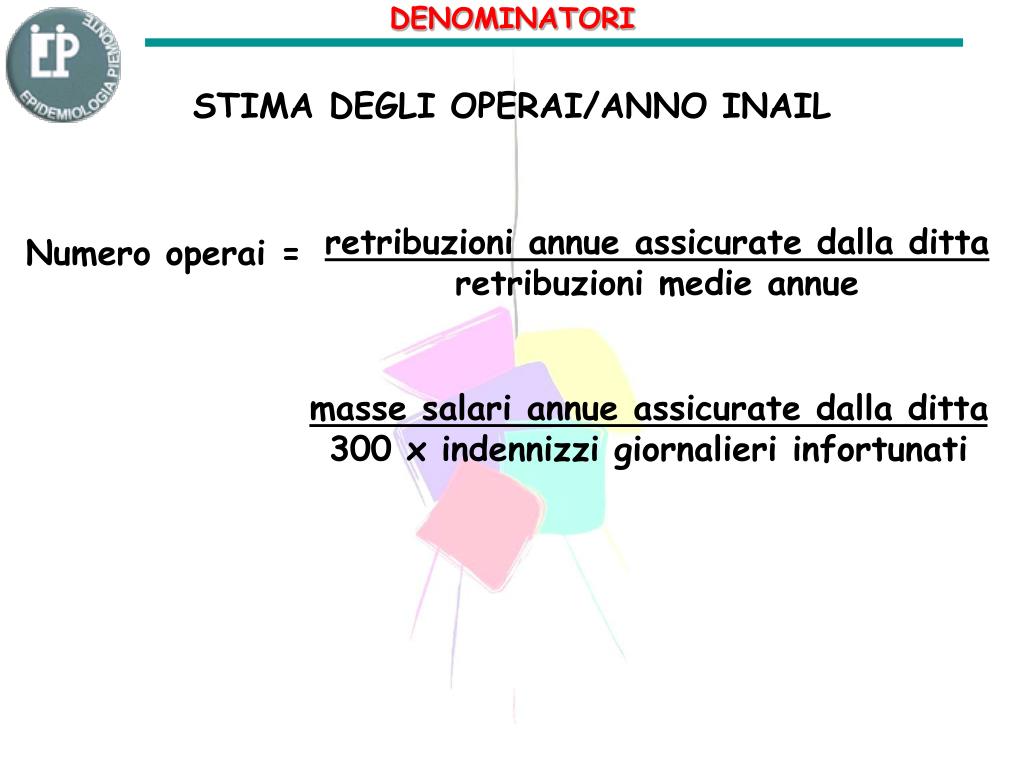 EP
EPIDEMIOLOGIA PIEMONTE

DENOMINATORI

STIMA DEGLI OPERAI/ANNO INAIL

Numero operai = $\frac{\text{retribuzioni annue assicurate dalla ditta}}{\text{retribuzioni medie annue}}$

$\frac{\text{masse salari annue assicurate dalla ditta}}{\text{300 x indennizzi giornalieri infortunati}}$